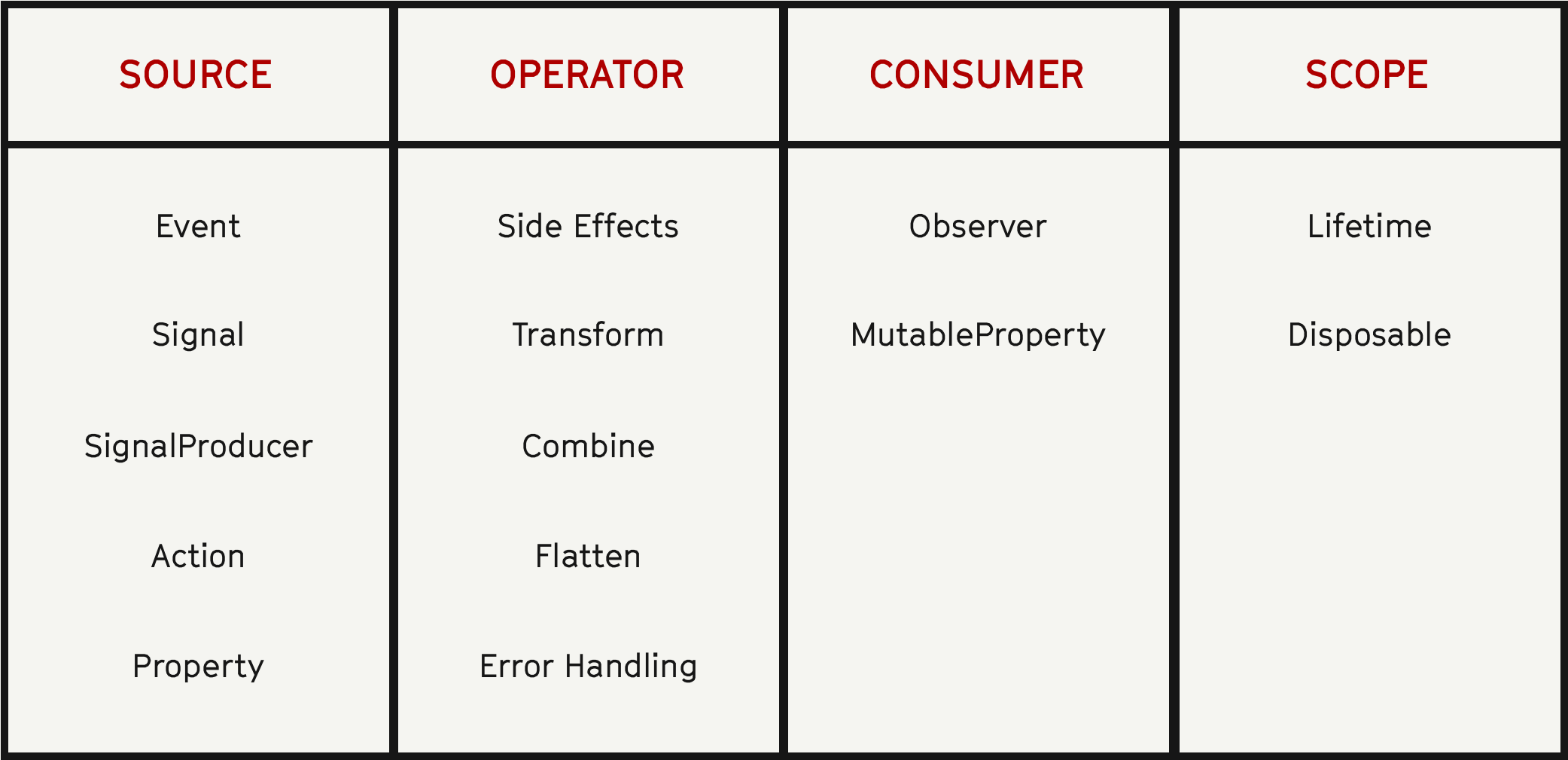 | SOURCE | OPERATOR | CONSUMER | SCOPE |
|---|---|---|---|
| Event | Side Effects | Observer | Lifetime |
| Signal | Transform | MutableProperty | Disposable |
| SignalProducer | Combine | | |
| Action | Flatten | | |
| Property | Error Handling | | |